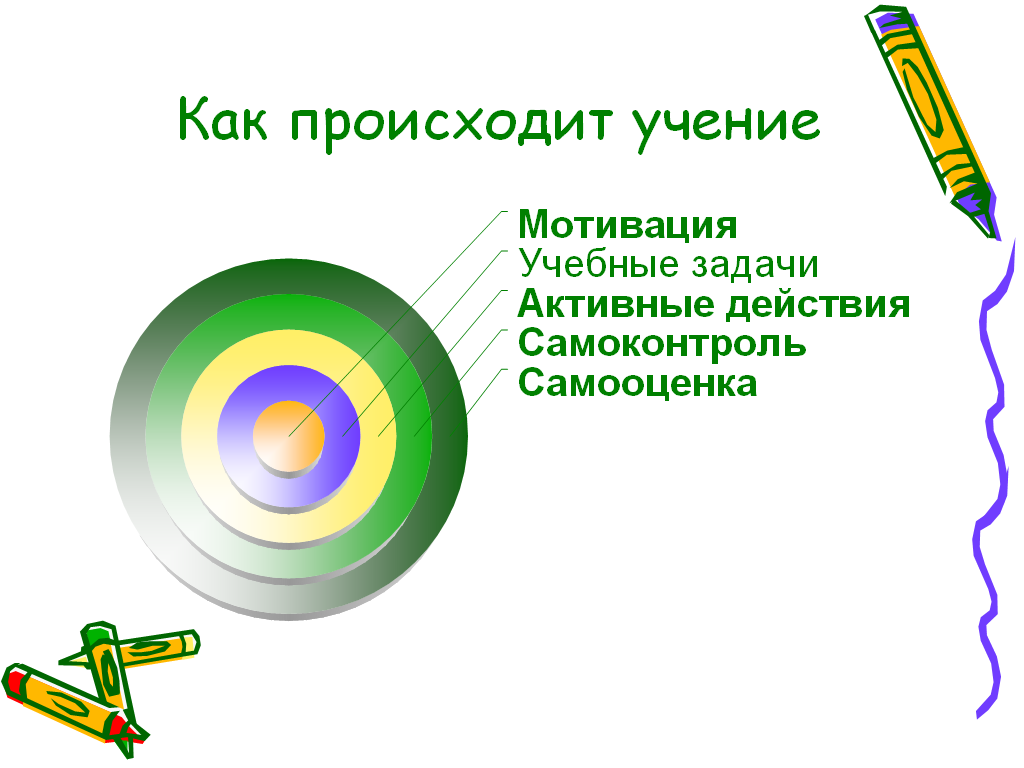 Как происходит учение

Мотивация
Учебные задачи
Активные действия
Самоконтроль
Самооценка